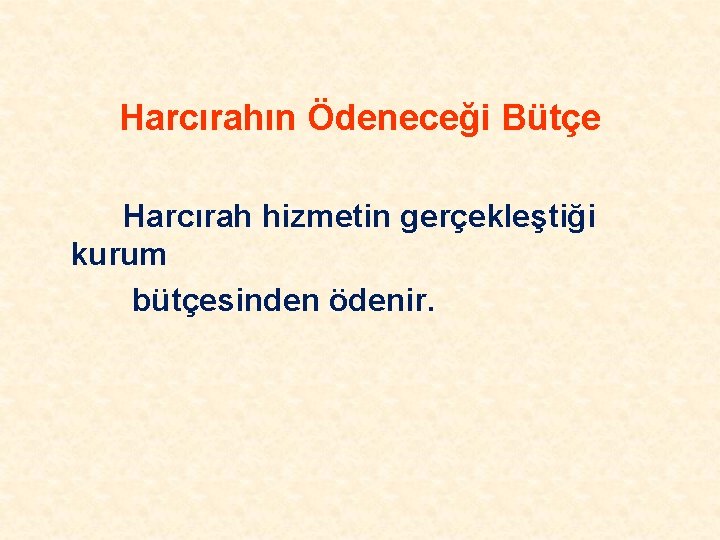 Harcırahın Ödeneceği Bütçe

Harcırah hizmetin gerçekleştiği kurum bütçesinden ödenir.